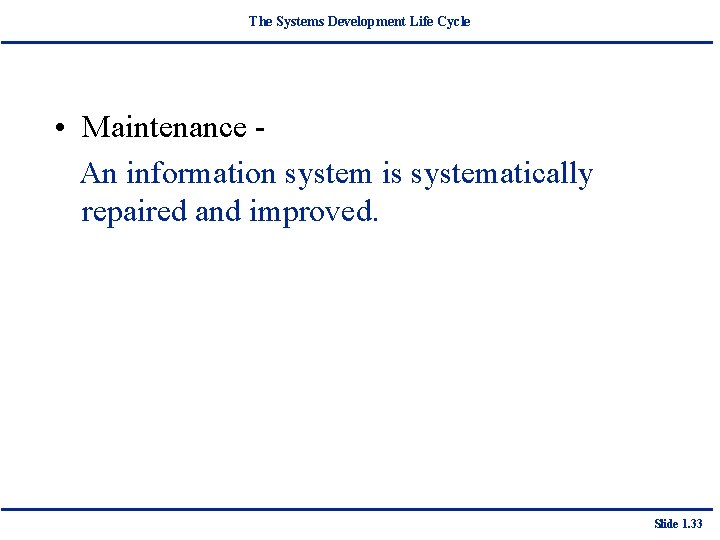 The Systems Development Life Cycle

• Maintenance -
An information system is systematically repaired and improved.

Slide 1.33